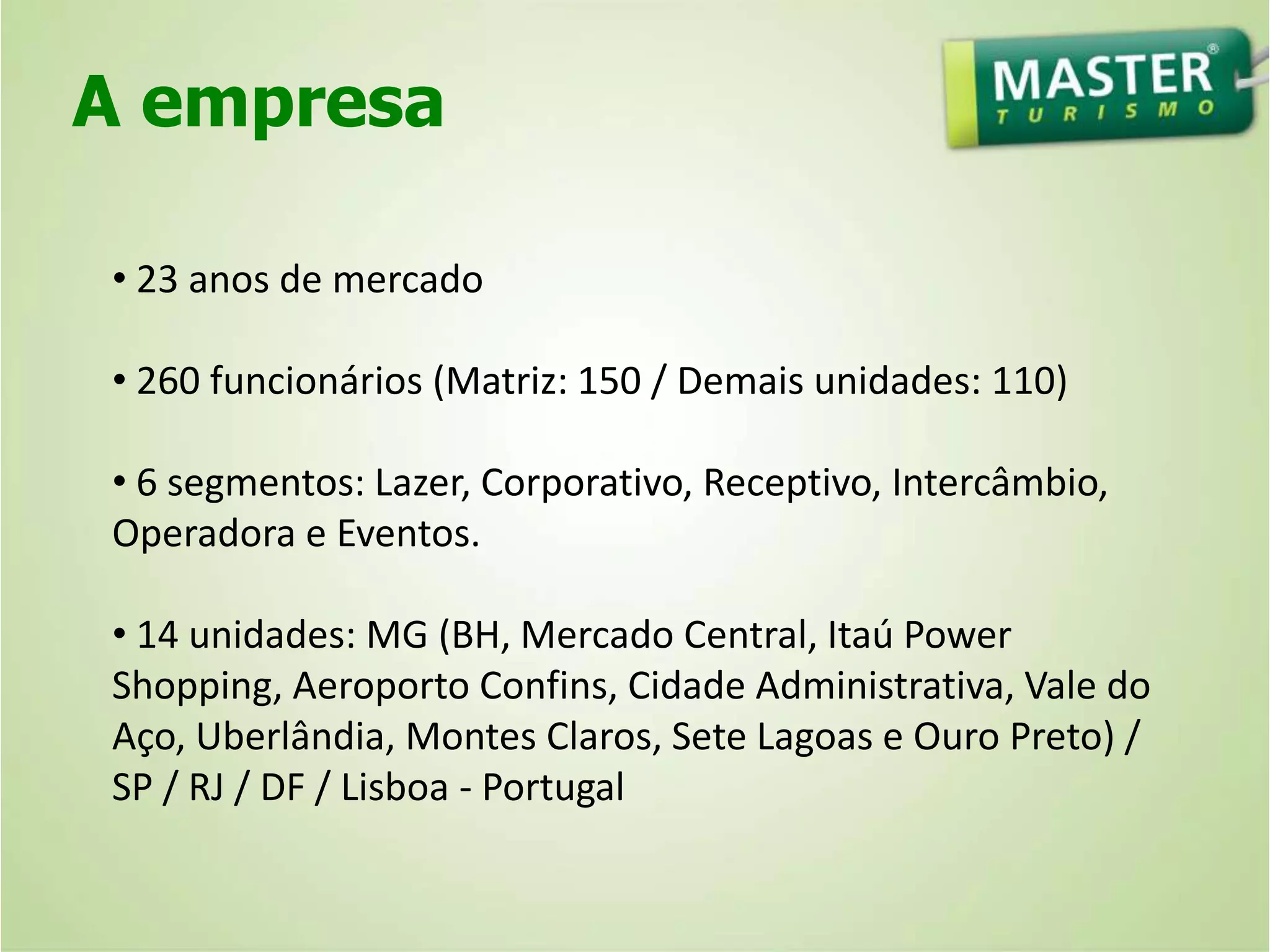 A empresa

MASTER®
TURISMO

• 23 anos de mercado

• 260 funcionários (Matriz: 150 / Demais unidades: 110)

• 6 segmentos: Lazer, Corporativo, Receptivo, Intercâmbio, Operadora e Eventos.

• 14 unidades: MG (BH, Mercado Central, Itaú Power Shopping, Aeroporto Confins, Cidade Administrativa, Vale do Aço, Uberlândia, Montes Claros, Sete Lagoas e Ouro Preto) / SP / RJ / DF / Lisboa - Portugal